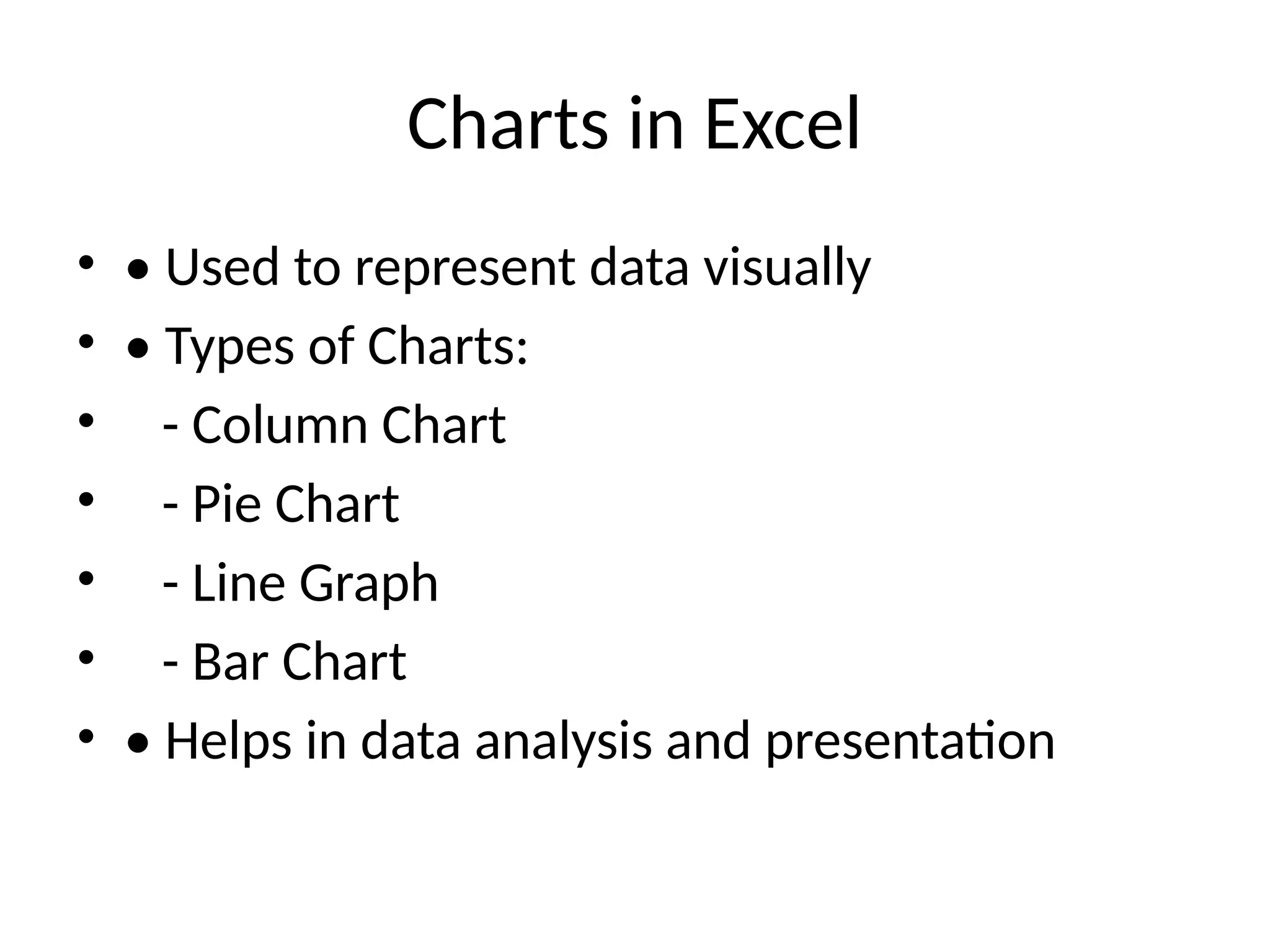 Charts in Excel

• • Used to represent data visually
• • Types of Charts:
•   - Column Chart
•   - Pie Chart
•   - Line Graph
•   - Bar Chart
• • Helps in data analysis and presentation